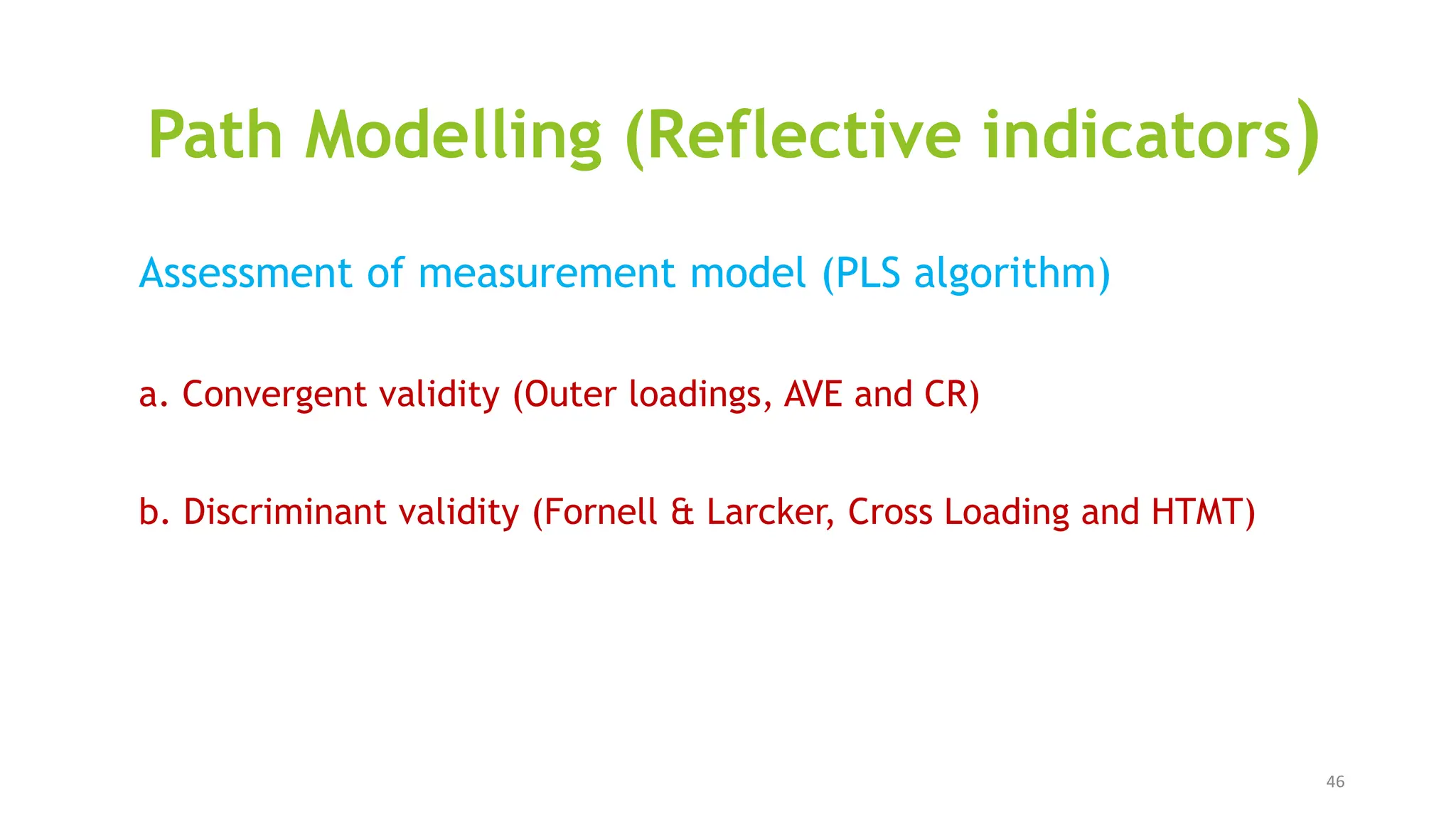 Path Modelling (Reflective indicators)

Assessment of measurement model (PLS algorithm)

a. Convergent validity (Outer loadings, AVE and CR)

b. Discriminant validity (Fornell & Larcker, Cross Loading and HTMT)

46